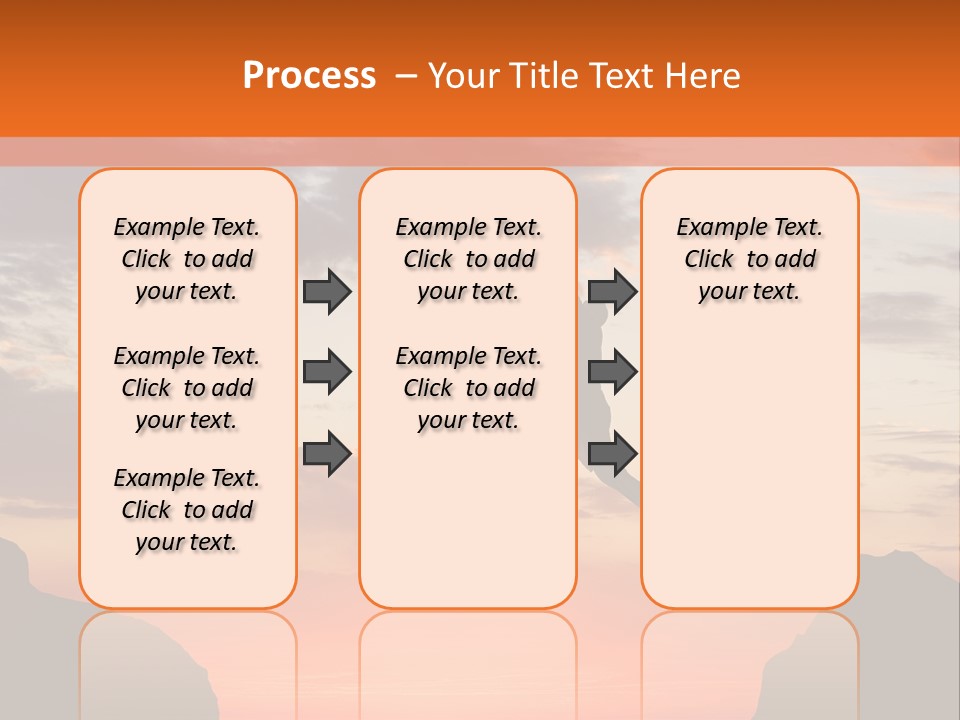 Process – Your Title Text Here

Example Text. Click to add your text.

Example Text. Click to add your text.

Example Text. Click to add your text.

Example Text. Click to add your text.

Example Text. Click to add your text.

Example Text. Click to add your text.